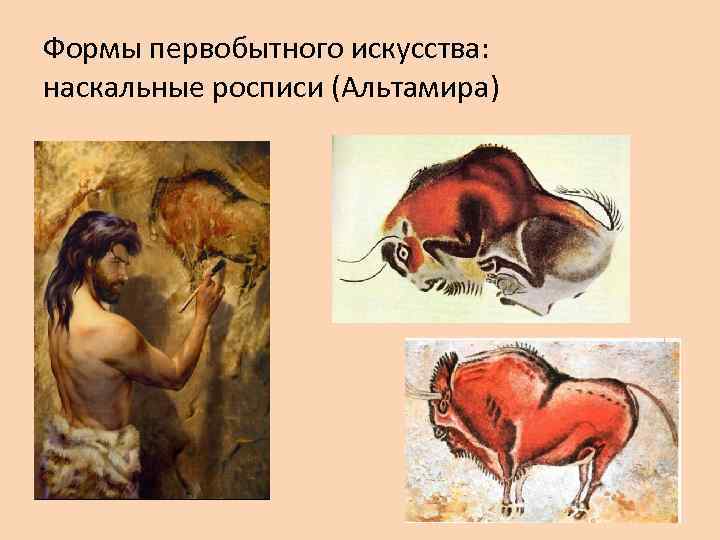 Формы первобытного искусства: наскальные росписи (Альтамира)